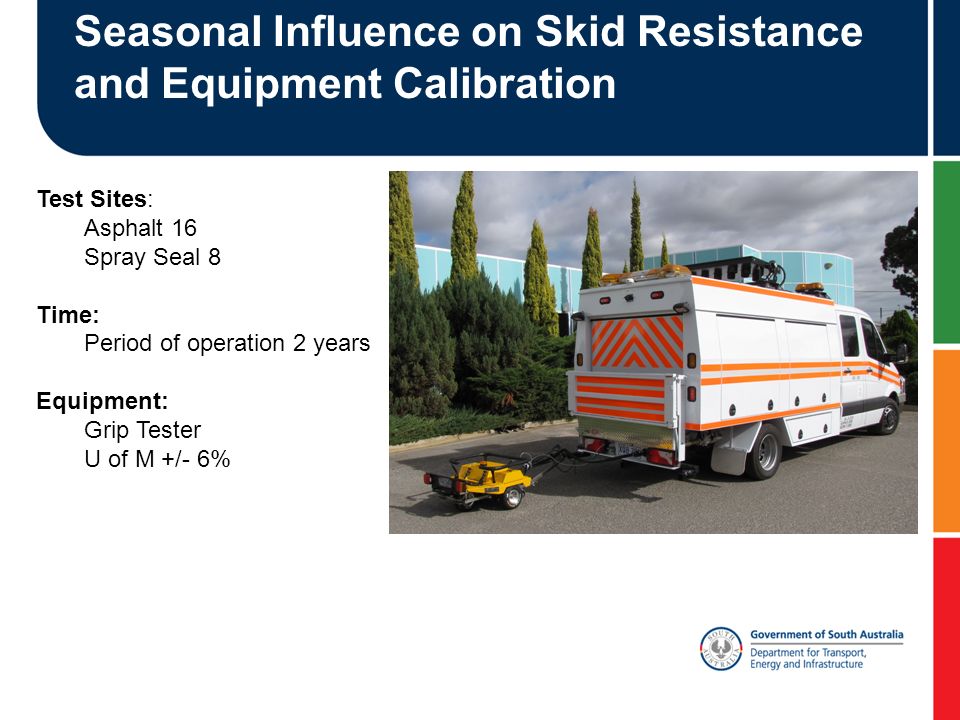 Seasonal Influence on Skid Resistance and Equipment Calibration

Test Sites:
Asphalt 16
Spray Seal 8

Time:
Period of operation 2 years

Equipment:
Grip Tester
U of M +/- 6%

SOUTH AUSTRALIA
Government of South Australia
Department for Transport, Energy and Infrastructure